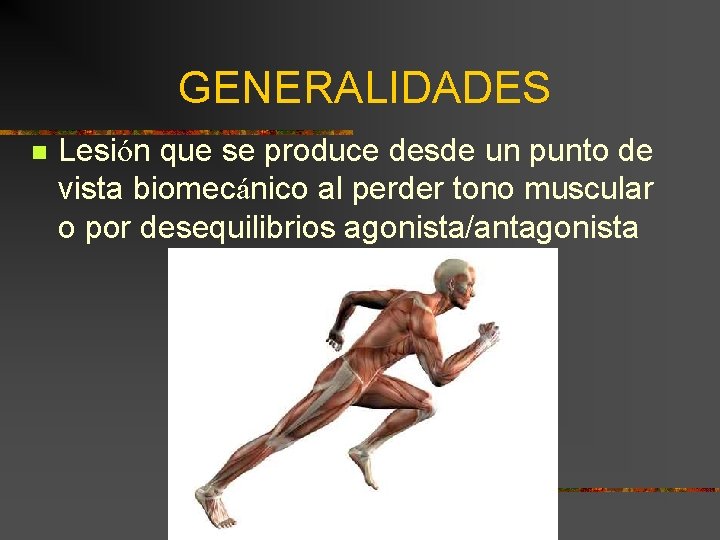 GENERALIDADES

Lesión que se produce desde un punto de vista biomecánico al perder tono muscular o por desequilibrios agonista/antagonista